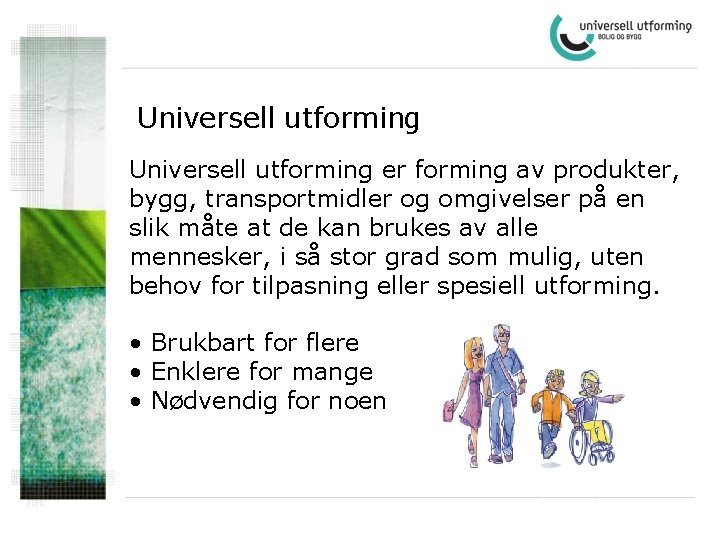 universell utforming
BOLIG OG BYGG

Universell utforming

Universell utforming er forming av produkter, bygg, transportmidler og omgivelser på en slik måte at de kan brukes av alle mennesker, i så stor grad som mulig, uten behov for tilpasning eller spesiell utforming.

• Brukbart for flere
• Enklere for mange
• Nødvendig for noen